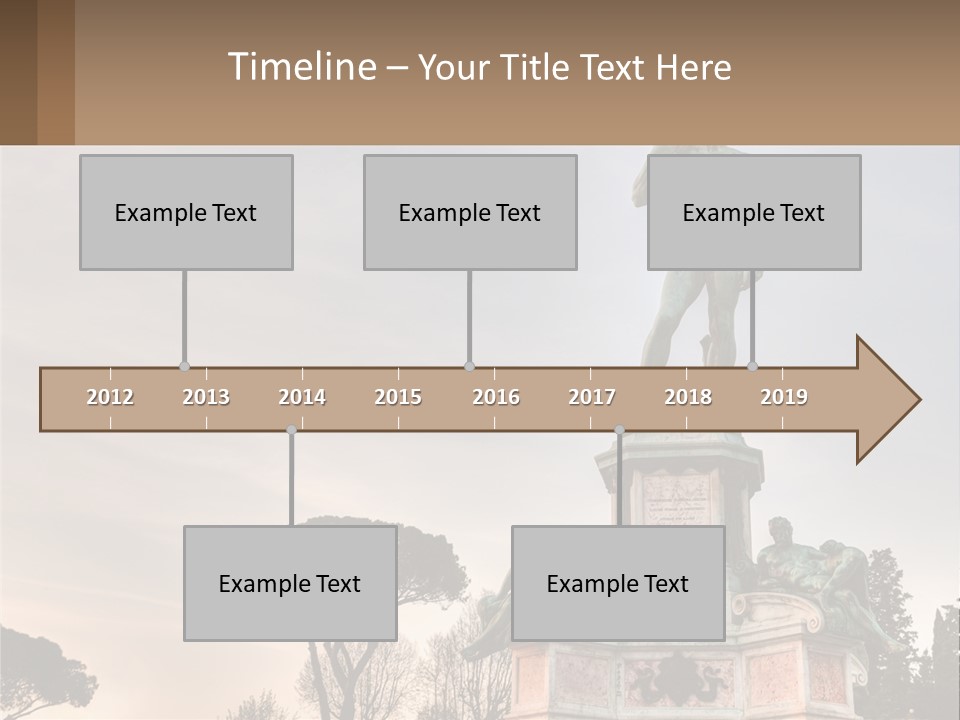 Timeline – Your Title Text Here

Example Text

Example Text

Example Text

2012 2013 2014 2015 2016 2017 2018 2019

Example Text

Example Text